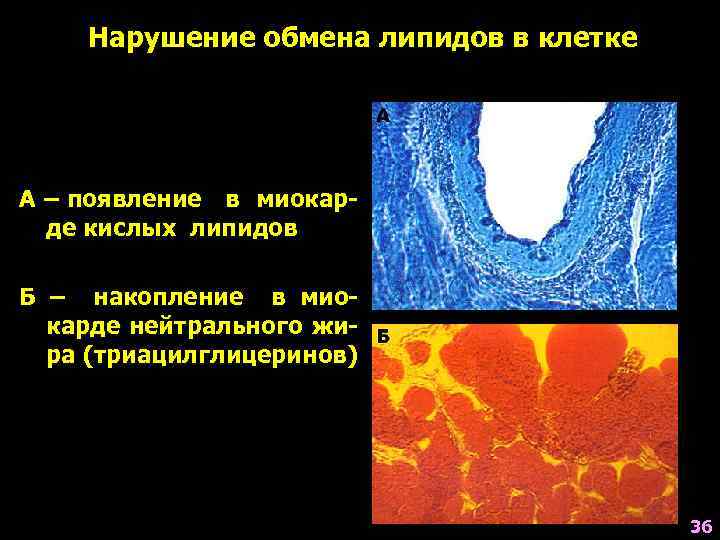 Нарушение обмена липидов в клетке

А – появление в миокарде кислых липидов

Б – накопление в миокарде нейтрального жира (триацилглицеринов)

А

Б

36